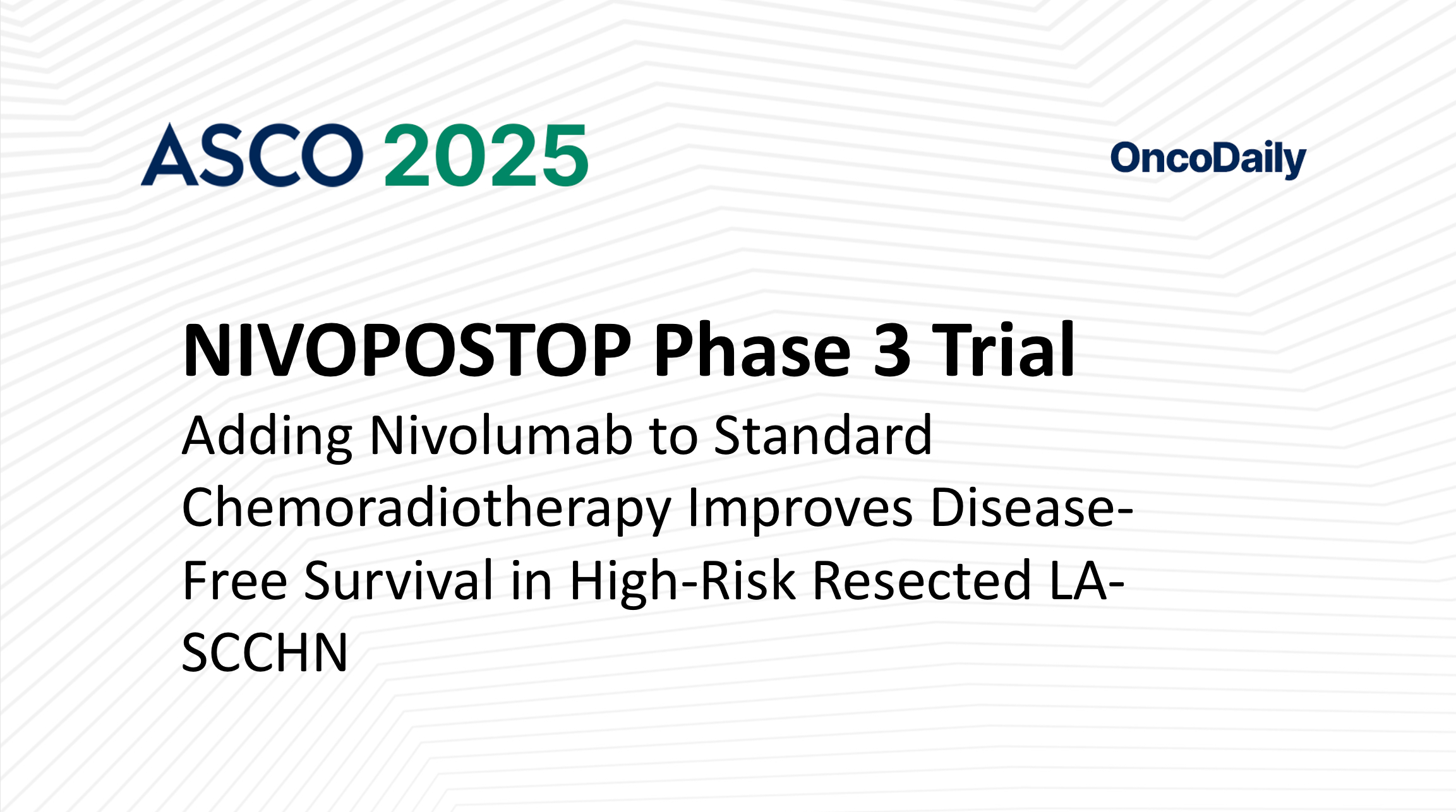 ASCO 2025

OncoDaily

NIVOPOSTOP Phase 3 Trial

Adding Nivolumab to Standard Chemoradiotherapy Improves Disease-Free Survival in High-Risk Resected LA-SCCHN